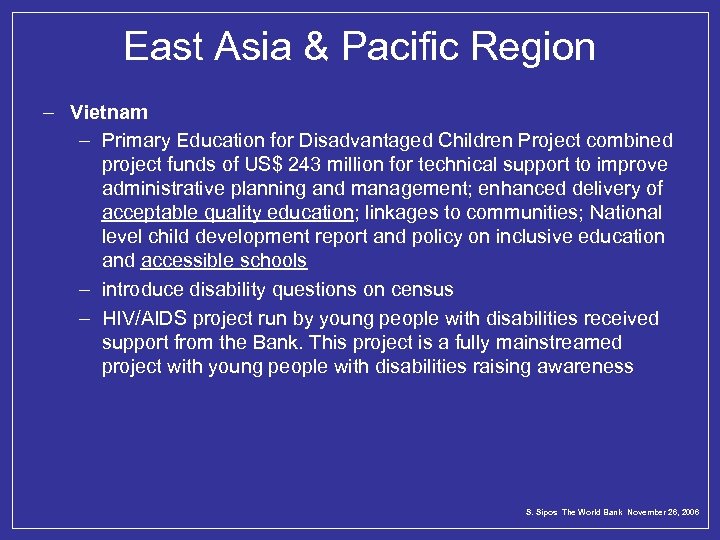 East Asia & Pacific Region

– Vietnam

– Primary Education for Disadvantaged Children Project combined project funds of US$ 243 million for technical support to improve administrative planning and management; enhanced delivery of acceptable quality education; linkages to communities; National level child development report and policy on inclusive education and accessible schools

– introduce disability questions on census

– HIV/AIDS project run by young people with disabilities received support from the Bank. This project is a fully mainstreamed project with young people with disabilities raising awareness

S. Sipos The World Bank November 28, 2006